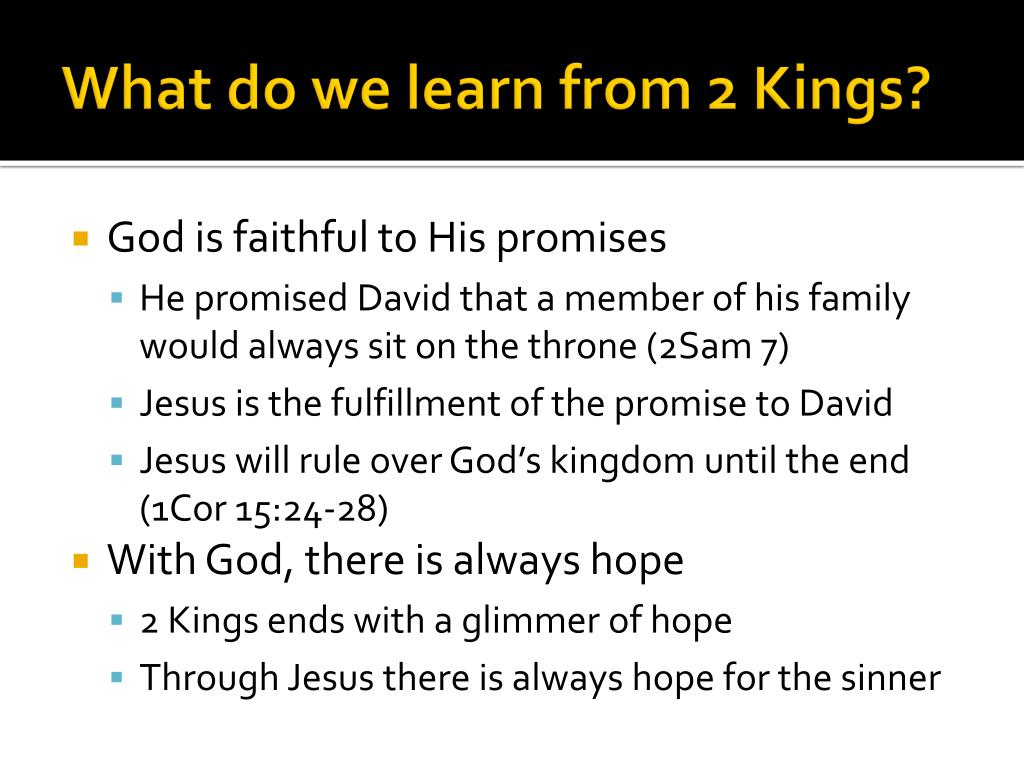 What do we learn from 2 Kings?

- God is faithful to His promises
  - He promised David that a member of his family would always sit on the throne (2Sam 7)
  - Jesus is the fulfillment of the promise to David
  - Jesus will rule over God's kingdom until the end (1Cor 15:24-28)
- With God, there is always hope
  - 2 Kings ends with a glimmer of hope
  - Through Jesus there is always hope for the sinner